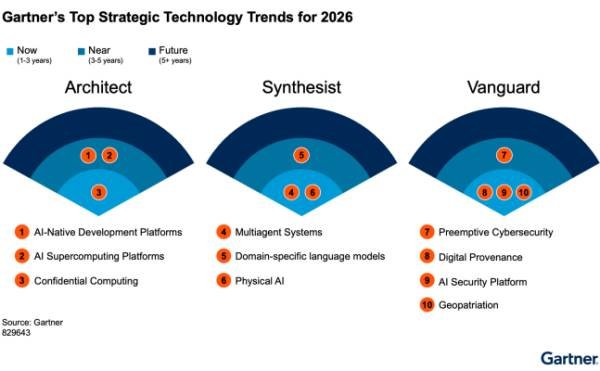 Gartner's Top Strategic Technology Trends for 2026

Now (1-3 years)
Near (3-5 years)
Future (5+ years)

Architect

1 2

3

1 AI-Native Development Platforms
2 AI Supercomputing Platforms
3 Confidential Computing

Synthesist

5

4 6

4 Multiagent Systems
5 Domain-specific language models
6 Physical AI

Vanguard

7

8 9 10

7 Preemptive Cybersecurity
8 Digital Provenance
9 AI Security Platform
10 Geopatriation

Source: Gartner
829643

Gartner